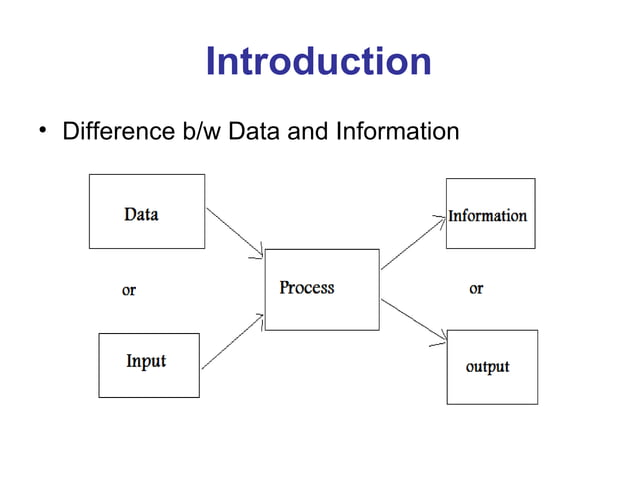 Introduction

• Difference b/w Data and Information

Data

or

Input

Process

Information

or

output